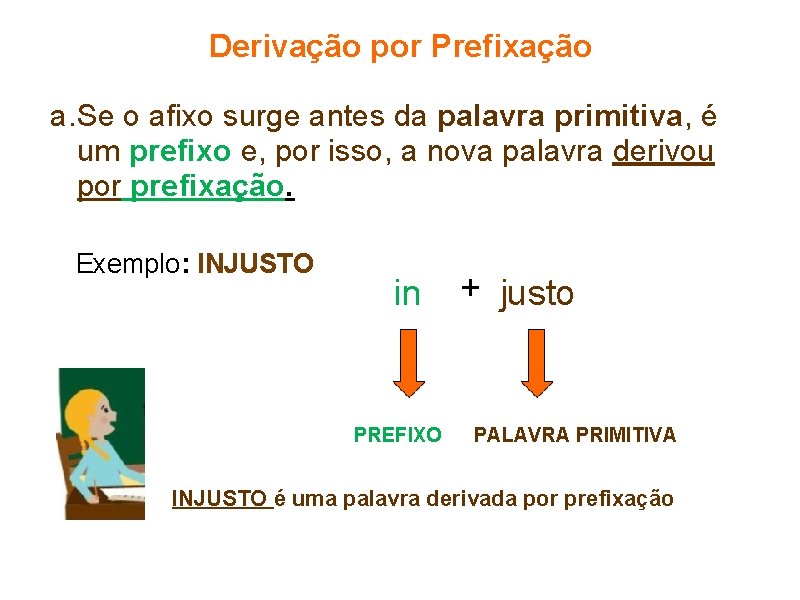 Derivação por Prefixação

a. Se o afixo surge antes da palavra primitiva, é um prefixo e, por isso, a nova palavra derivou por prefixação.

Exemplo: INJUSTO

in + justo

PREFIXO PALAVRA PRIMITIVA

INJUSTO é uma palavra derivada por prefixação